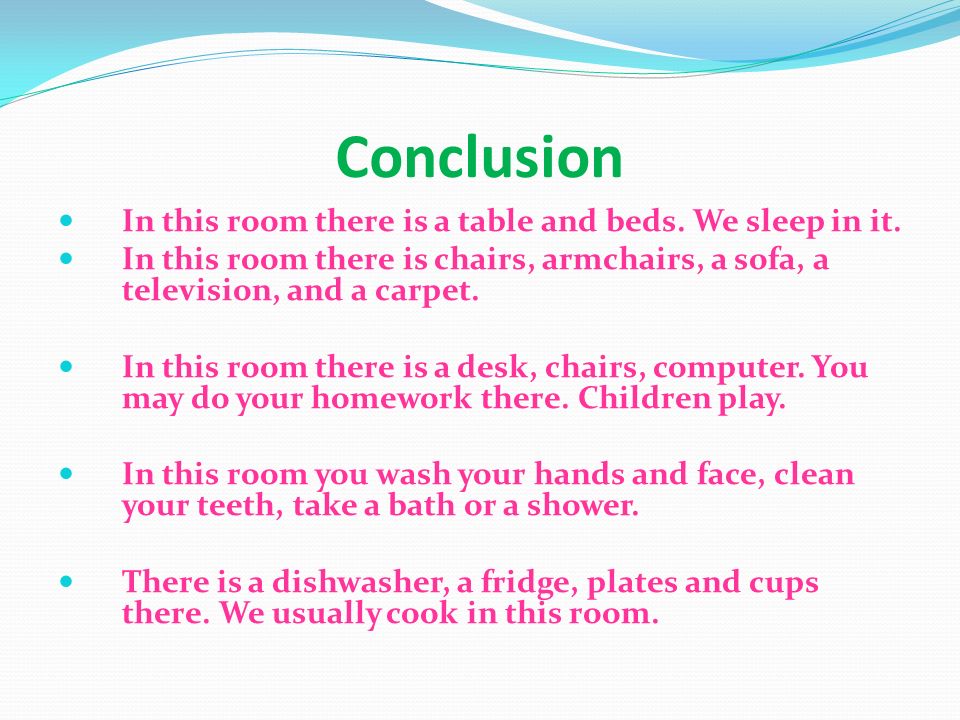 Conclusion

- In this room there is a table and beds. We sleep in it.
- In this room there is chairs, armchairs, a sofa, a television, and a carpet.

- In this room there is a desk, chairs, computer. You may do your homework there. Children play.

- In this room you wash your hands and face, clean your teeth, take a bath or a shower.

- There is a dishwasher, a fridge, plates and cups there. We usually cook in this room.